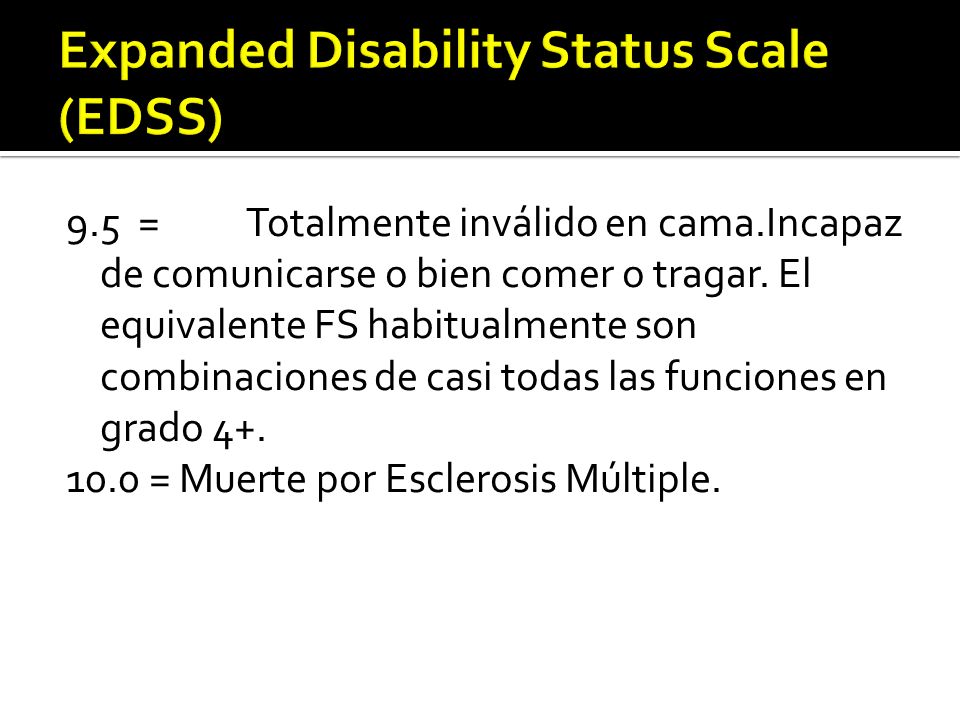 Expanded Disability Status Scale (EDSS)

9.5 = Totalmente inválido en cama.Incapaz de comunicarse o bien comer o tragar. El equivalente FS habitualmente son combinaciones de casi todas las funciones en grado 4+.

10.0 = Muerte por Esclerosis Múltiple.